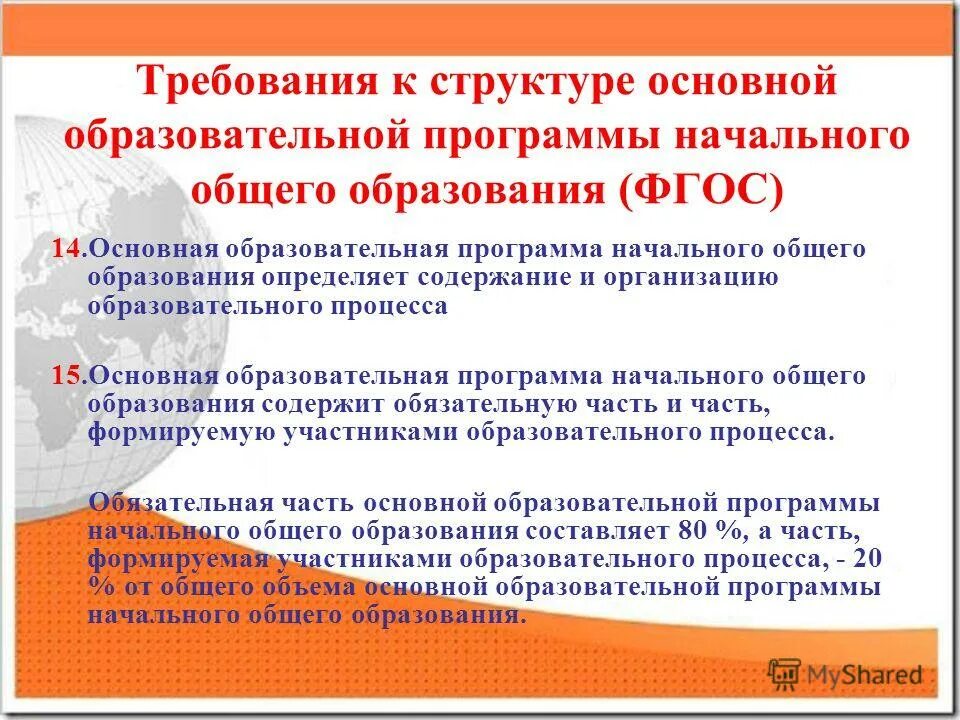 Требования к структуре основной образовательной программы начального общего образования (ФГОС)

14.Основная образовательная программа начального общего образования определяет содержание и организацию образовательного процесса

15.Основная образовательная программа начального общего образования содержит обязательную часть и часть, формируемую участниками образовательного процесса.

Обязательная часть основной образовательной программы начального общего образования составляет 80 %, а часть, формируемая участниками образовательного процесса, - 20 % от общего объема основной образовательной программы начального общего образования.

MyShared